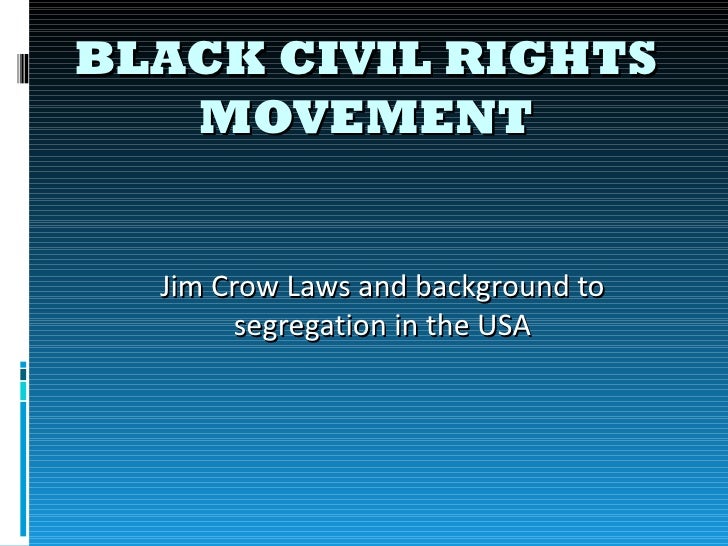 BLACK CIVIL RIGHTS MOVEMENT

Jim Crow Laws and background to segregation in the USA